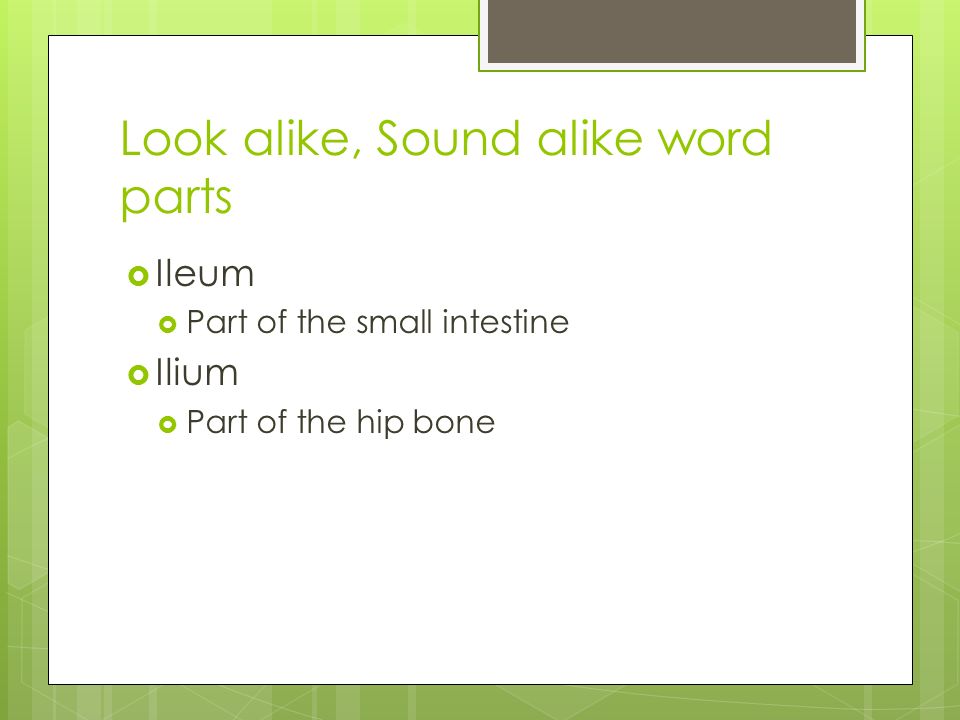 Look alike, Sound alike word parts

Ileum
Part of the small intestine

Ilium
Part of the hip bone